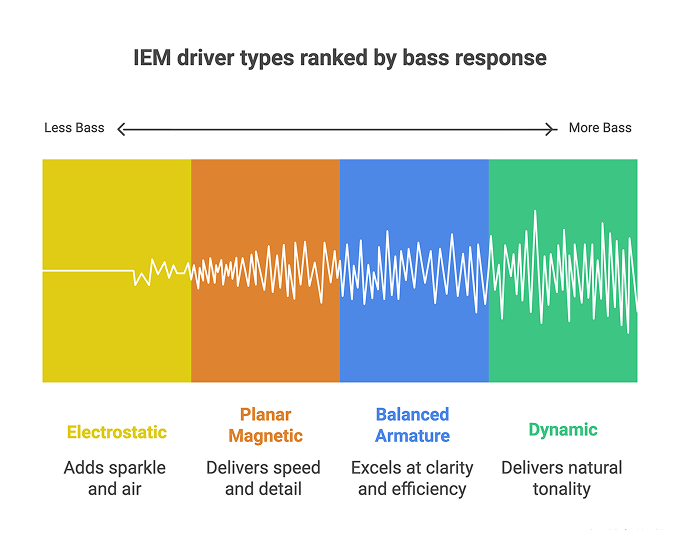 IEM driver types ranked by bass response

Less Bass

More Bass

Electrostatic

Adds sparkle and air

Planar Magnetic

Delivers speed and detail

Balanced Armature

Excels at clarity and efficiency

Dynamic

Delivers natural tonality